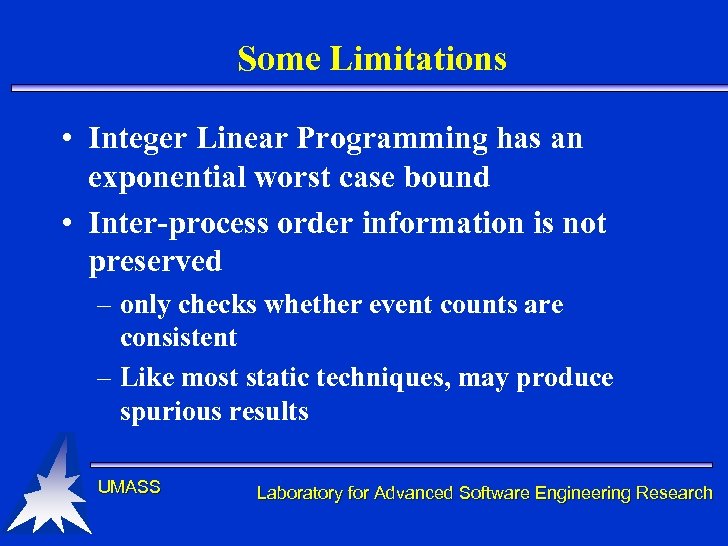 Some Limitations

• Integer Linear Programming has an exponential worst case bound

• Inter-process order information is not preserved

– only checks whether event counts are consistent

– Like most static techniques, may produce spurious results

UMASS

Laboratory for Advanced Software Engineering Research